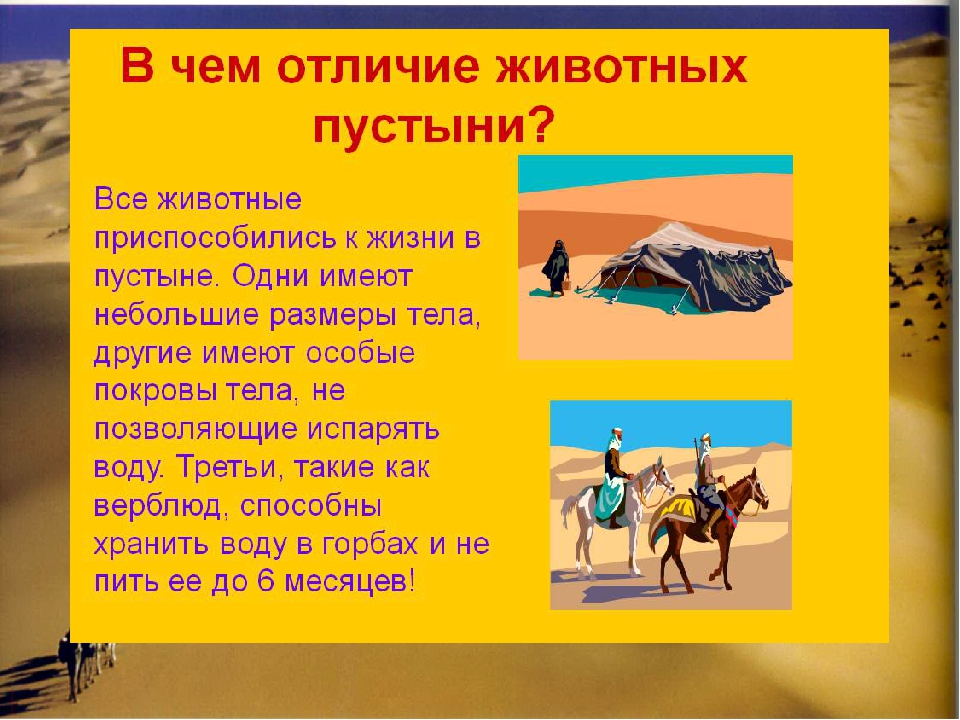 В чем отличие животных пустыни?

Все животные приспособились к жизни в пустыне. Одни имеют небольшие размеры тела, другие имеют особые покровы тела, не позволяющие испарять воду. Третьи, такие как верблюд, способны хранить воду в горбах и не пить ее до 6 месяцев!